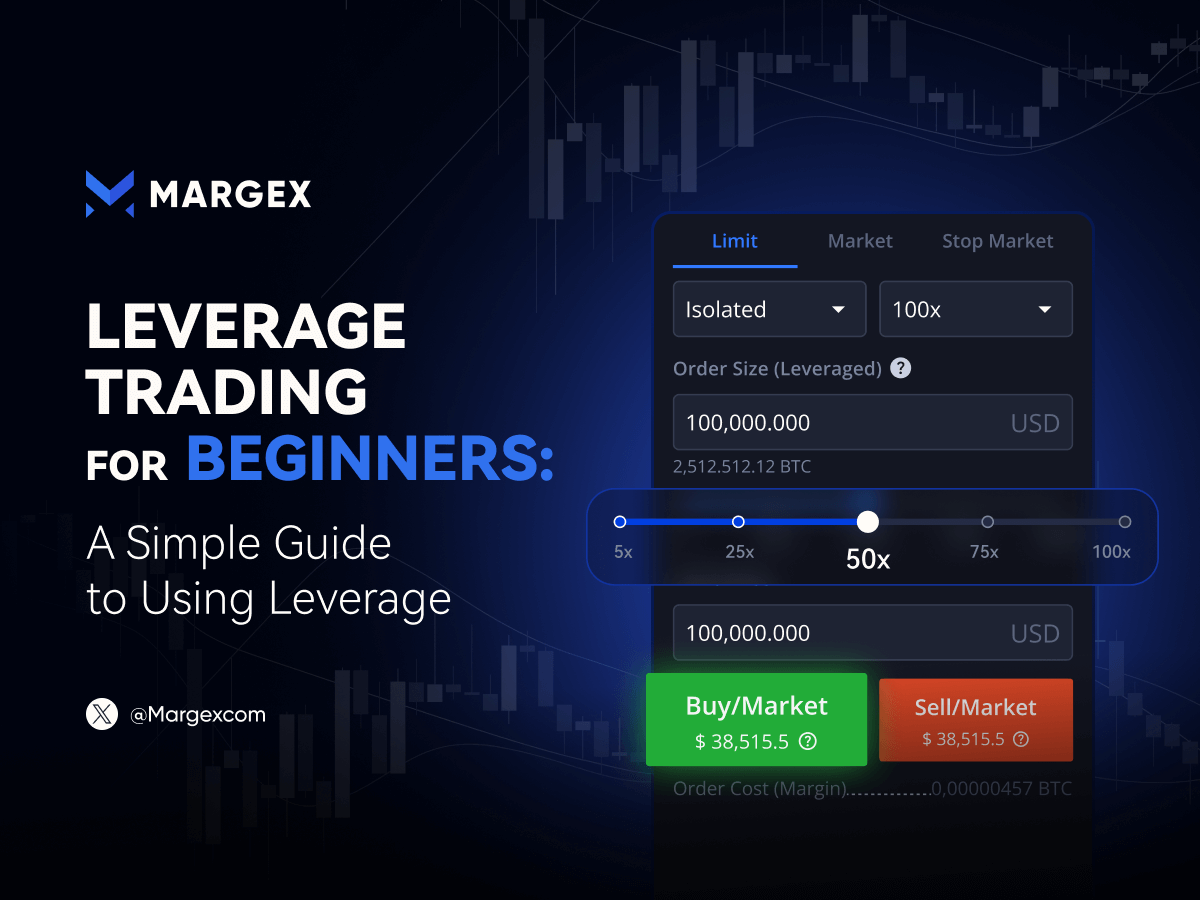 MARGEX

LEVERAGE TRADING FOR BEGINNERS:

A Simple Guide to Using Leverage

@Margexcom

Limit Market Stop Market

Isolated

100x

Order Size (Leveraged) ?

100,000.000 USD

2,512.512.12 BTC

5x 25x 50x 75x 100x

100,000.000 USD

Buy/Market
$ 38,515.5 ?

Sell/Market
$ 38,515.5 ?

Order Cost (Margin)..............0,00000457 BTC